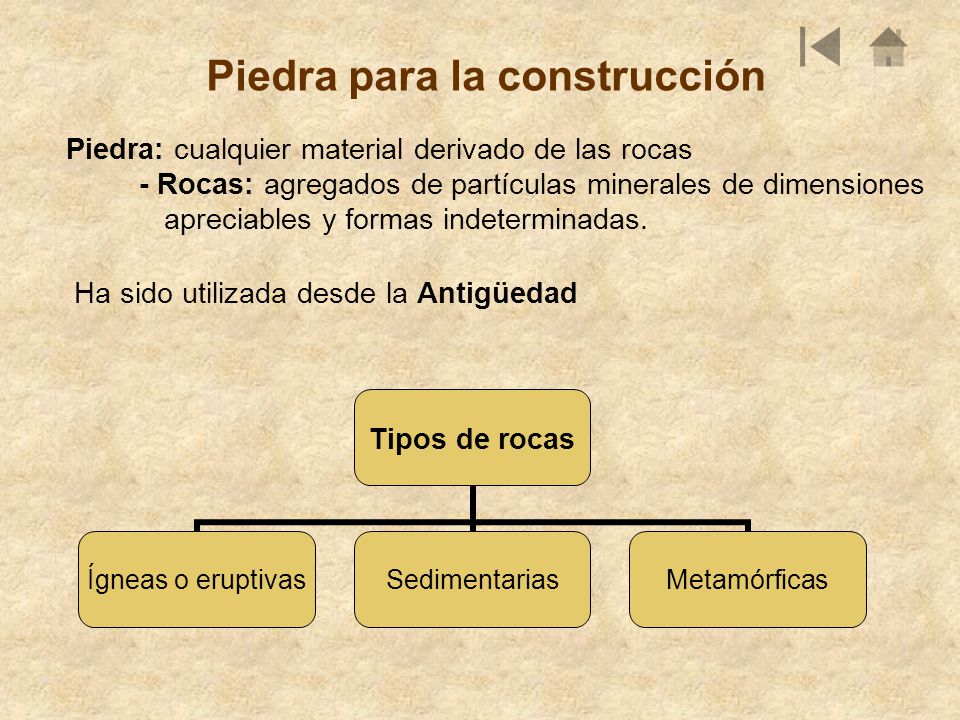 Piedra para la construcción

Piedra: cualquier material derivado de las rocas
- Rocas: agregados de partículas minerales de dimensiones apreciables y formas indeterminadas.

Ha sido utilizada desde la Antigüedad

Tipos de rocas

Ígneas o eruptivas

Sedimentarias

Metamórficas